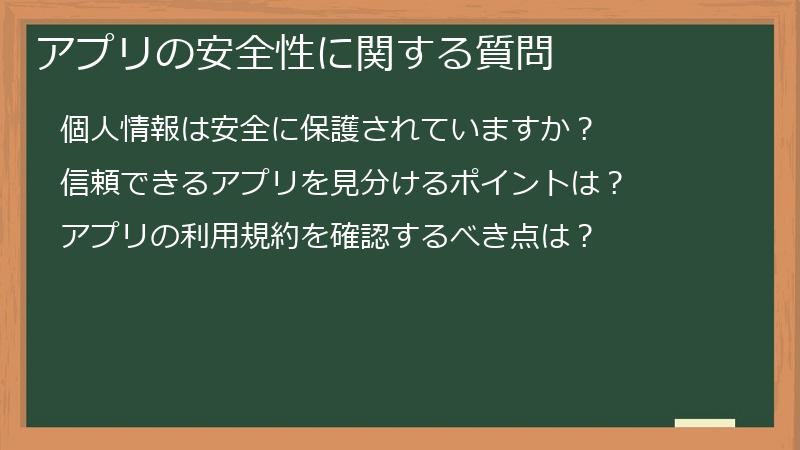 アプリの安全性に関する質問

個人情報は安全に保護されていますか？

信頼できるアプリを見分けるポイントは？

アプリの利用規約を確認するべき点は？